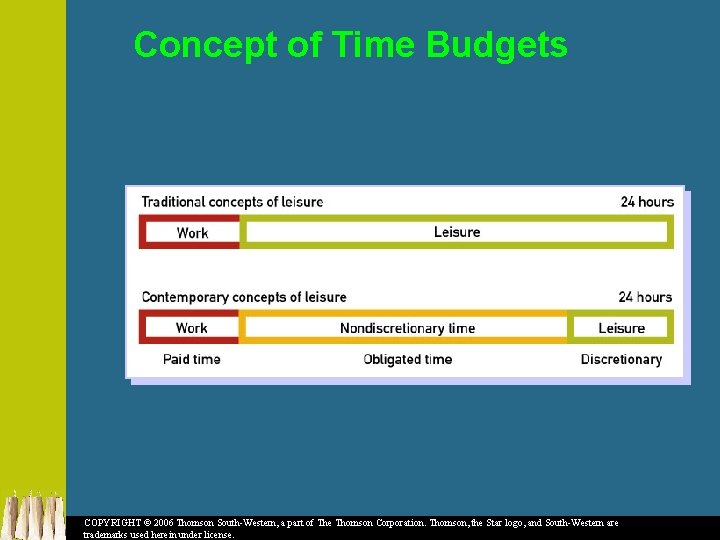 Concept of Time Budgets

Traditional concepts of leisure

24 hours

Work

Leisure

Contemporary concepts of leisure

24 hours

Work

Nondiscretionary time

Leisure

Paid time

Obligated time

Discretionary

COPYRIGHT © 2006 Thomson South-Western, a part of The Thomson Corporation. Thomson, the Star logo, and South-Western are trademarks used herein under license.